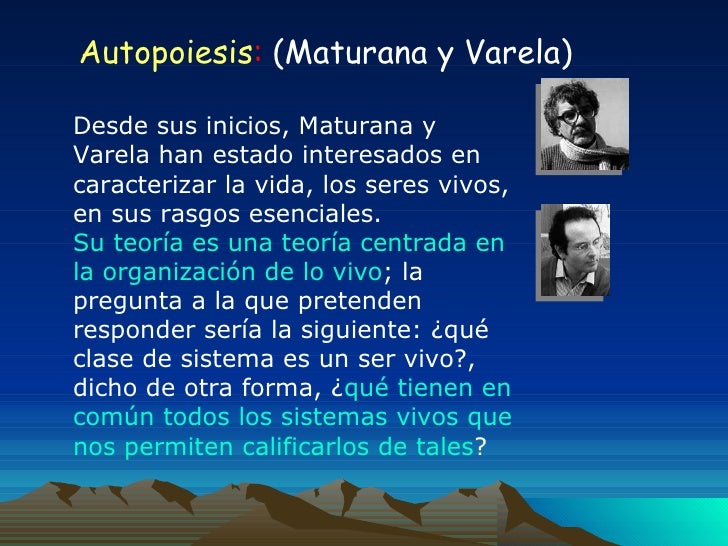 Autopoiesis: (Maturana y Varela)

Desde sus inicios, Maturana y Varela han estado interesados en caracterizar la vida, los seres vivos, en sus rasgos esenciales.
Su teoría es una teoría centrada en la organización de lo vivo; la pregunta a la que pretenden responder sería la siguiente: ¿qué clase de sistema es un ser vivo?, dicho de otra forma, ¿qué tienen en común todos los sistemas vivos que nos permiten calificarlos de tales?